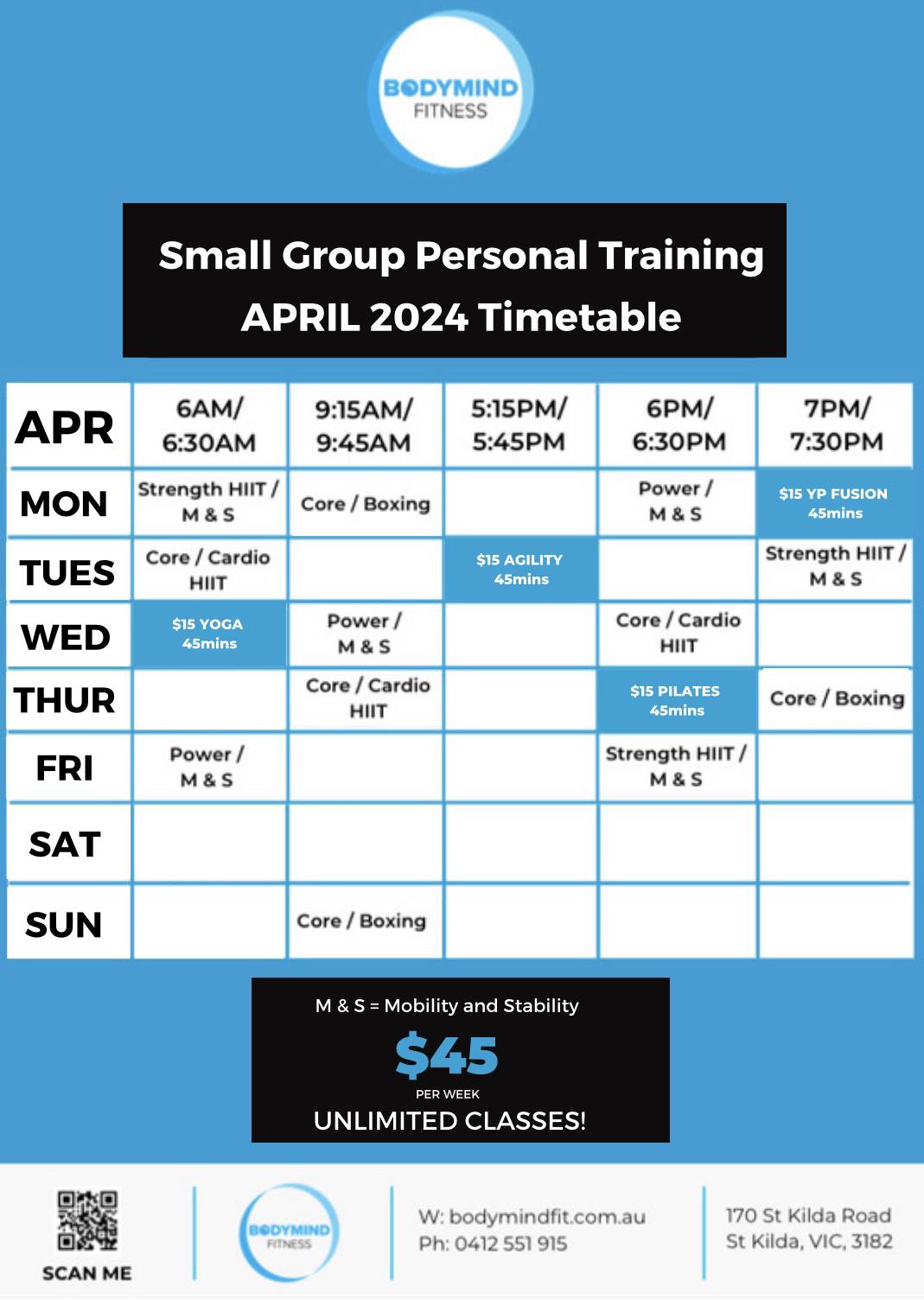 BODYMIND FITNESS

Small Group Personal Training
APRIL 2024 Timetable

| APR | 6AM/ 6:30AM | 9:15AM/ 9:45AM | 5:15PM/ 5:45PM | 6PM/ 6:30PM | 7PM/ 7:30PM |
|---|---|---|---|---|---|
| MON | Strength HIIT / M & S | Core / Boxing | | Power / M & S | $15 YP FUSION 45mins |
| TUES | Core / Cardio HIIT | | $15 AGILITY 45mins | | Strength HIIT / M & S |
| WED | $15 YOGA 45mins | Power / M & S | | Core / Cardio HIIT | |
| THUR | | Core / Cardio HIIT | | $15 PILATES 45mins | Core / Boxing |
| FRI | Power / M & S | | | Strength HIIT / M & S | |
| SAT | | | | | |
| SUN | | Core / Boxing | | | |

M & S = Mobility and Stability
$45
PER WEEK
UNLIMITED CLASSES!

SCAN ME

BODYMIND FITNESS

W: bodymindfit.com.au
Ph: 0412 551 915

170 St Kilda Road
St Kilda, VIC, 3182